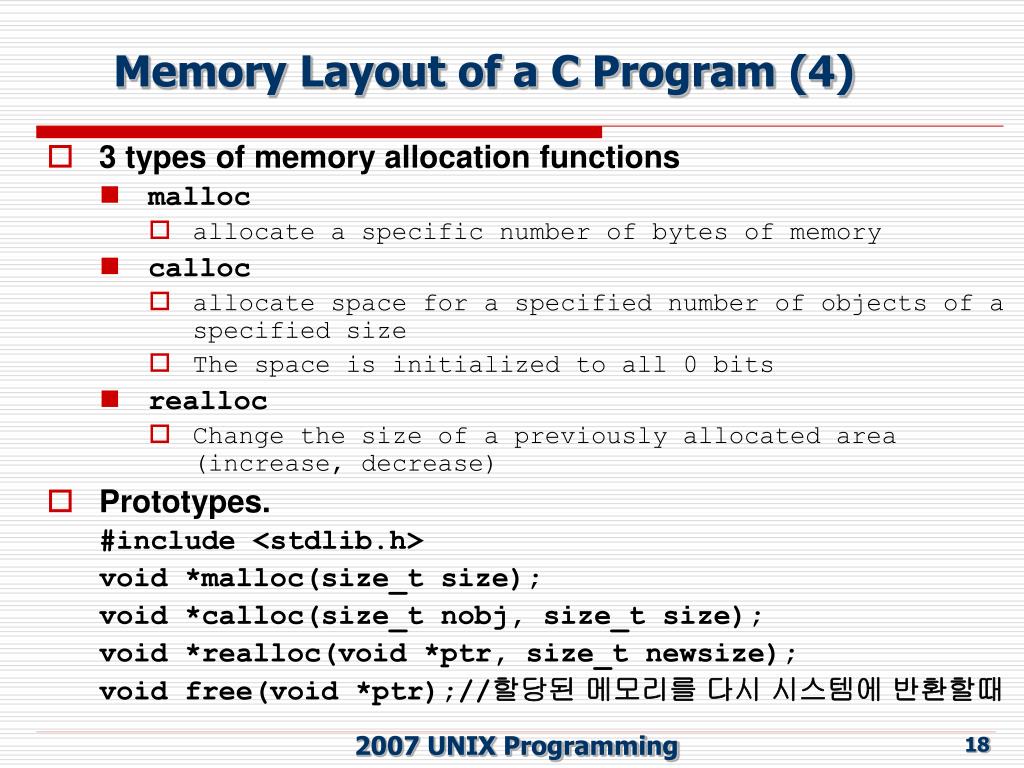 Memory Layout of a C Program (4)

3 types of memory allocation functions

malloc

allocate a specific number of bytes of memory

calloc

allocate space for a specified number of objects of a specified size

The space is initialized to all 0 bits

realloc

Change the size of a previously allocated area (increase, decrease)

Prototypes.

#include <stdlib.h>
void *malloc(size_t size);
void *calloc(size_t nobj, size_t size);
void *realloc(void *ptr, size_t newsize);
void free(void *ptr);//할당된 메모리를 다시 시스템에 반환할때

2007 UNIX Programming

18